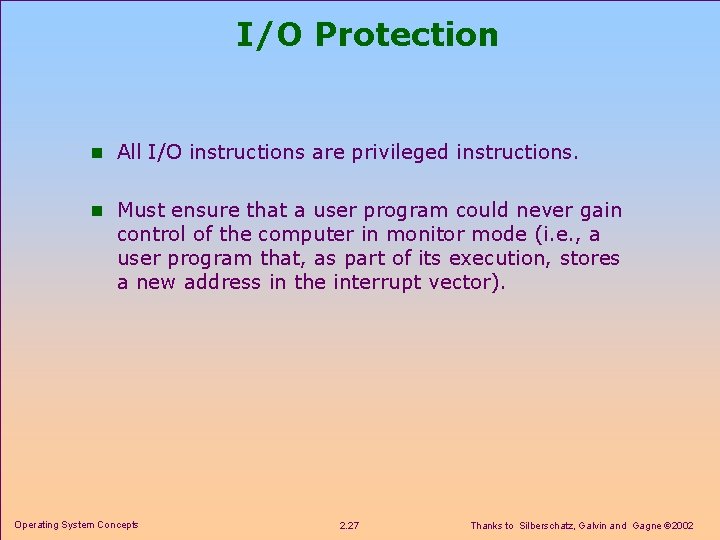 I/O Protection

All I/O instructions are privileged instructions.

Must ensure that a user program could never gain control of the computer in monitor mode (i.e., a user program that, as part of its execution, stores a new address in the interrupt vector).

Operating System Concepts

2.27

Thanks to Silberschatz, Galvin and Gagne ©2002